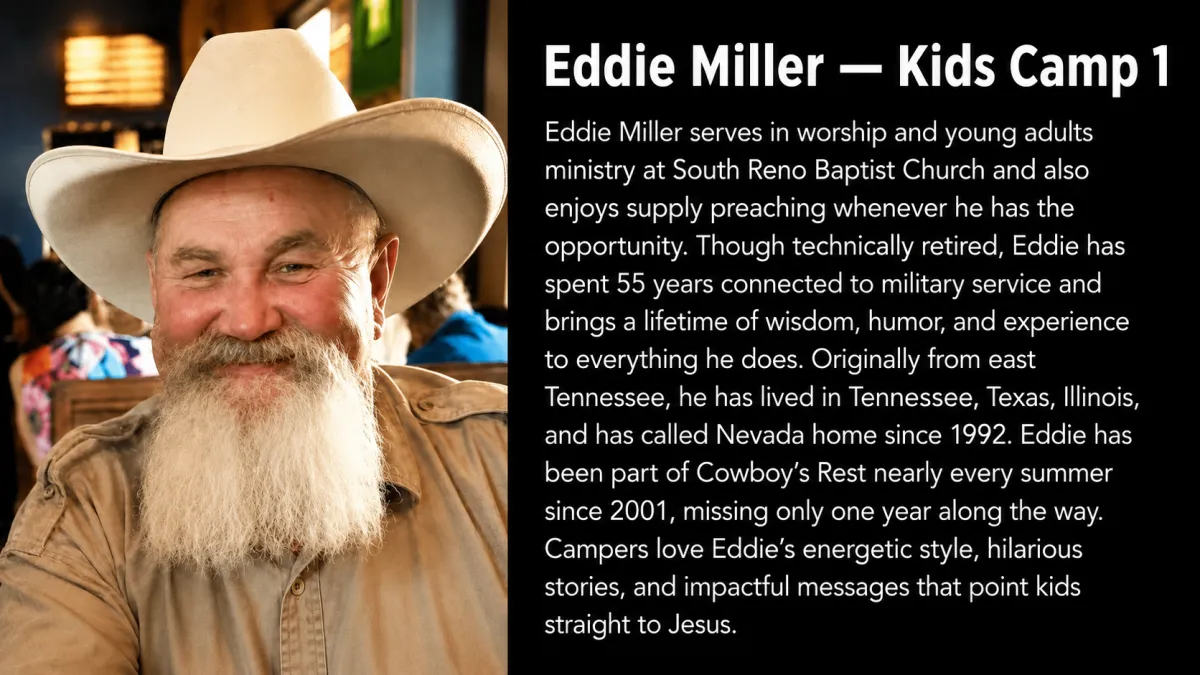 Eddie Miller — Kids Camp 1

Eddie Miller serves in worship and young adults ministry at South Reno Baptist Church and also enjoys supply preaching whenever he has the opportunity. Though technically retired, Eddie has spent 55 years connected to military service and brings a lifetime of wisdom, humor, and experience to everything he does. Originally from east Tennessee, he has lived in Tennessee, Texas, Illinois, and has called Nevada home since 1992. Eddie has been part of Cowboy's Rest nearly every summer since 2001, missing only one year along the way. Campers love Eddie's energetic style, hilarious stories, and impactful messages that point kids straight to Jesus.